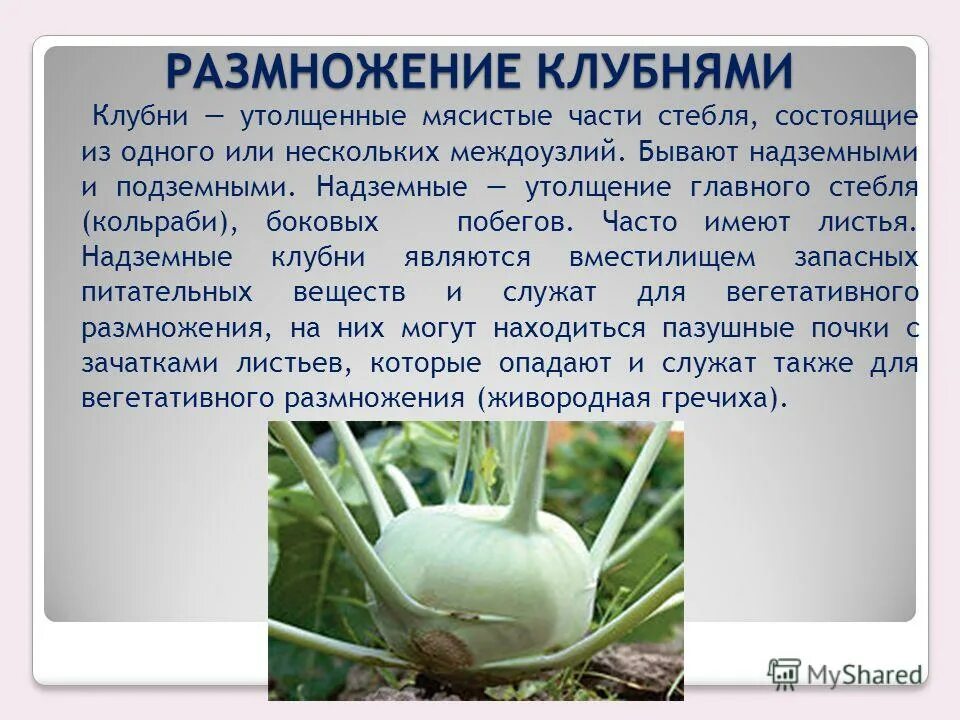 РАЗМНОЖЕНИЕ КЛУБНЯМИ

Клубни — утолщенные мясистые части стебля, состоящие из одного или нескольких междоузлий. Бывают надземными и подземными. Надземные — утолщение главного стебля (кольраби), боковых побегов. Часто имеют листья. Надземные клубни являются вместилищем запасных питательных веществ и служат для вегетативного размножения, на них могут находиться пазушные почки с зачатками листьев, которые опадают и служат также для вегетативного размножения (живородная гречиха).

MyShared